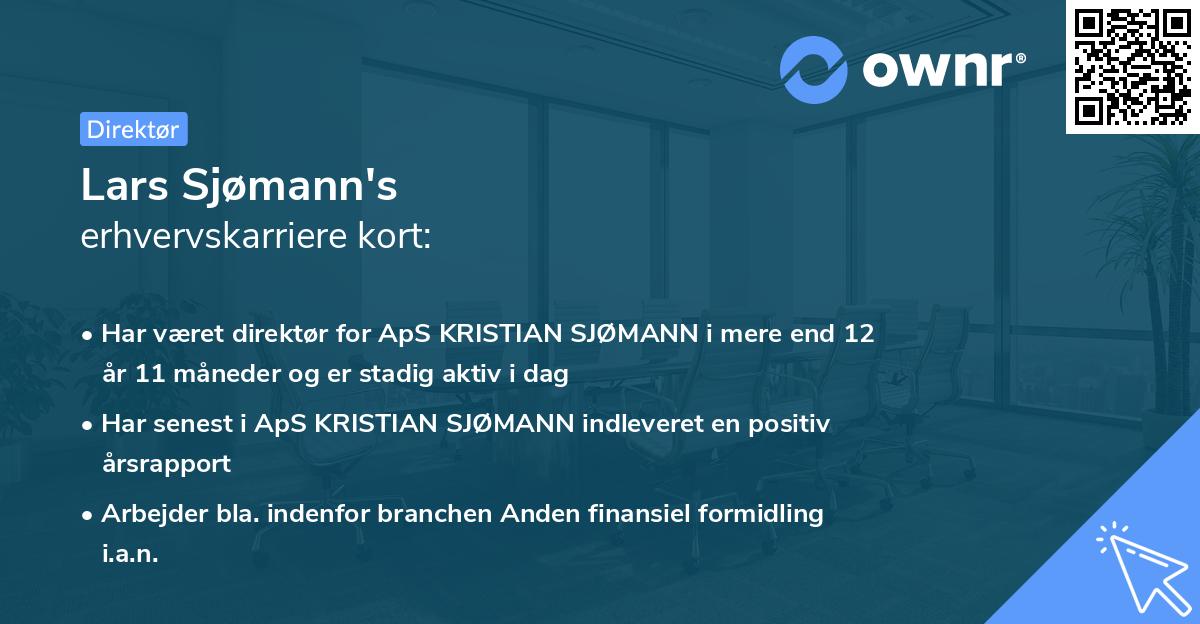 ownr®

Direktør

Lars Sjømann's
erhvervskarriere kort:

• Har været direktør for ApS KRISTIAN SJØMANN i mere end 12 år 11 måneder og er stadig aktiv i dag

• Har senest i ApS KRISTIAN SJØMANN indleveret en positiv årsrapport

• Arbejder bla. indenfor branchen Anden finansiel formidling i.a.n.